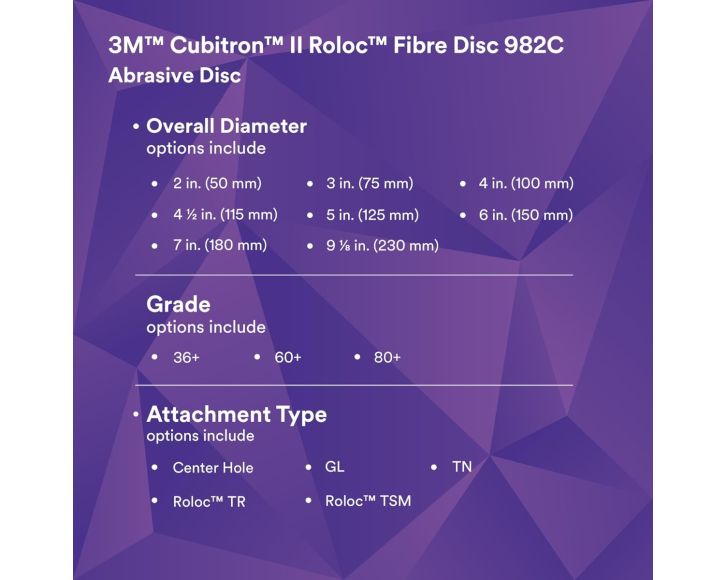 3M™ Cubitron™ II Roloc™ Fibre Disc 982C
Abrasive Disc

• Overall Diameter
options include

• 2 in. (50 mm)
• 3 in. (75 mm)
• 4 in. (100 mm)
• 4 ½ in. (115 mm)
• 5 in. (125 mm)
• 6 in. (150 mm)
• 7 in. (180 mm)
• 9 ⅛ in. (230 mm)

Grade
options include

• 36+
• 60+
• 80+

• Attachment Type
options include

• Center Hole
• GL
• TN
• Roloc™ TR
• Roloc™ TSM